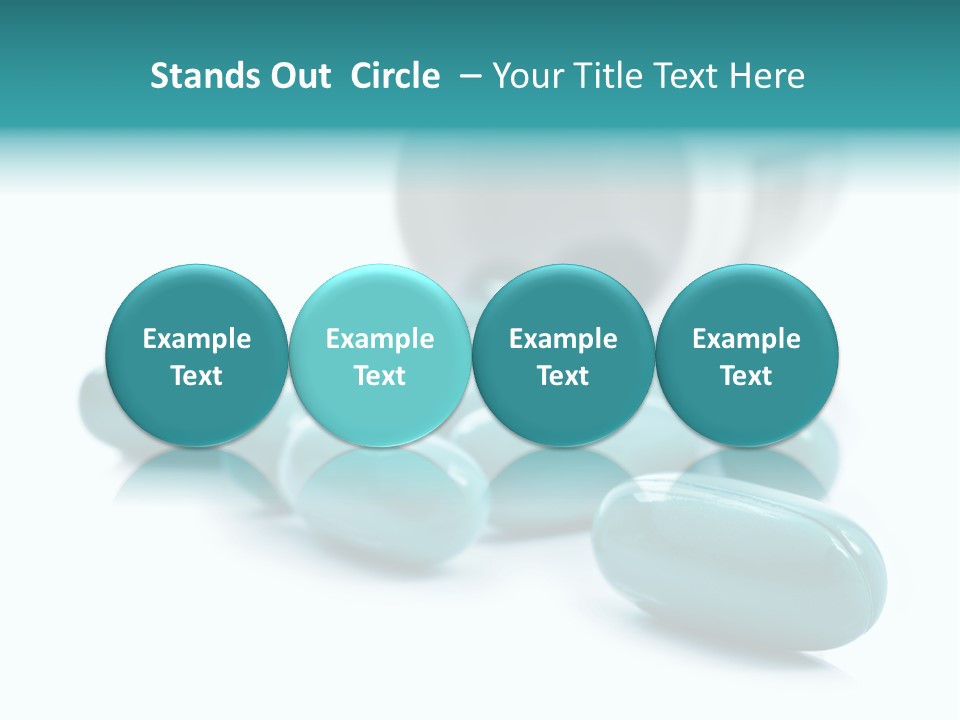 Stands Out Circle – Your Title Text Here

Example Text

Example Text

Example Text

Example Text